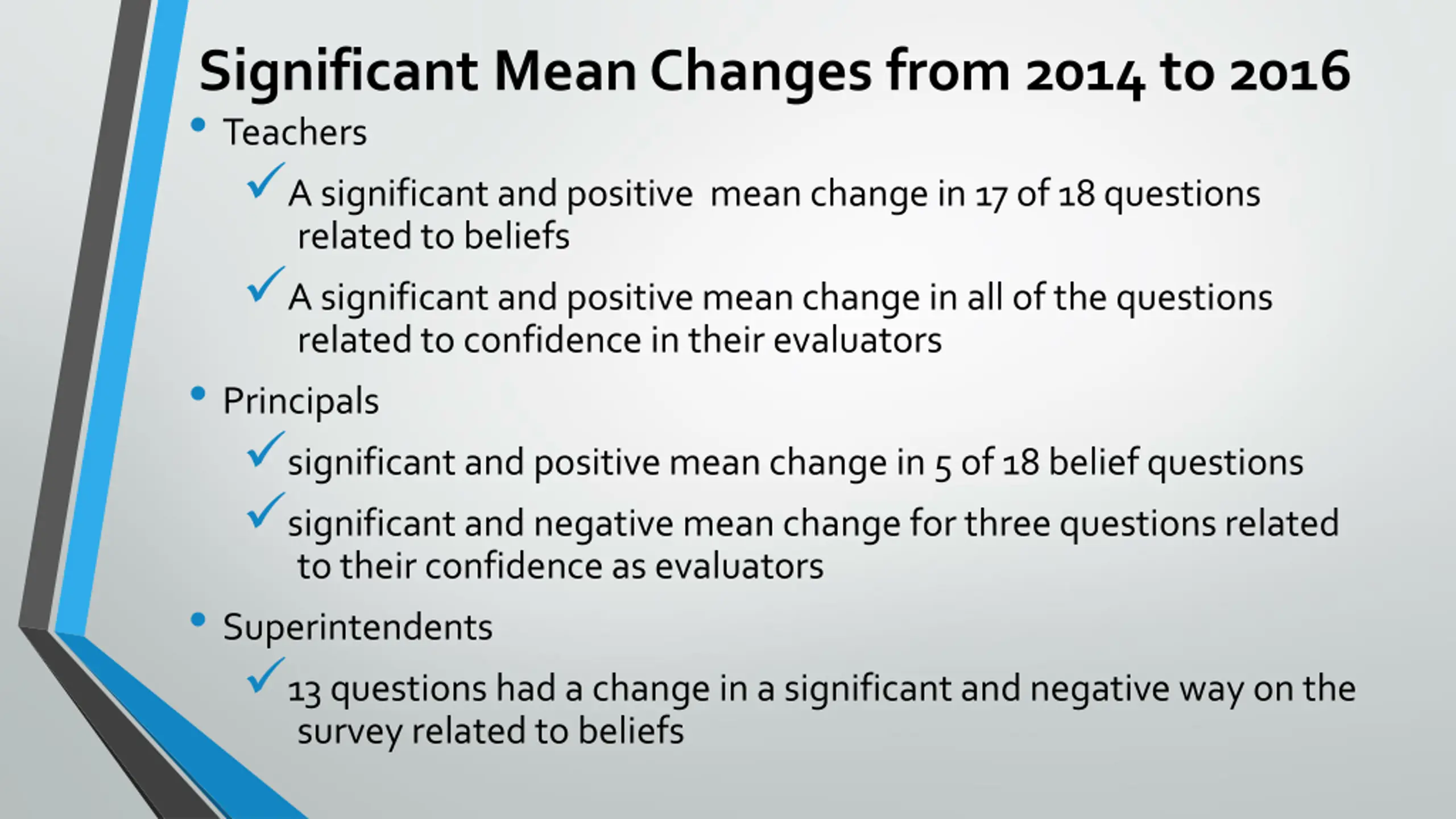 Significant Mean Changes from 2014 to 2016

• Teachers

✓ A significant and positive mean change in 17 of 18 questions related to beliefs

✓ A significant and positive mean change in all of the questions related to confidence in their evaluators

• Principals

✓ significant and positive mean change in 5 of 18 belief questions

✓ significant and negative mean change for three questions related to their confidence as evaluators

• Superintendents

✓ 13 questions had a change in a significant and negative way on the survey related to beliefs